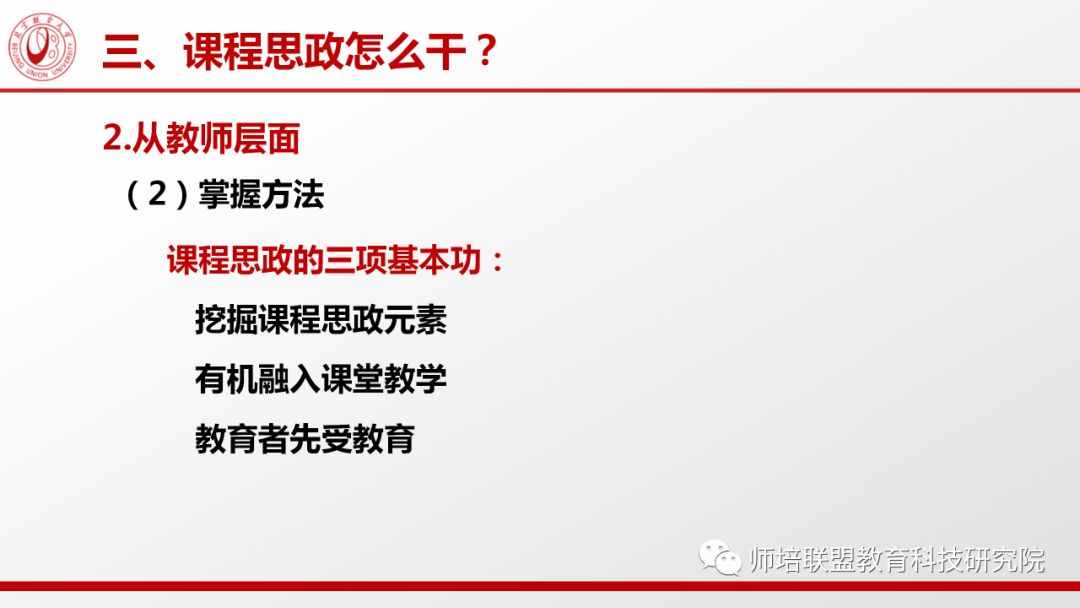 北京联合大学
BEIJING UNION UNIVERSITY

三、课程思政怎么干？

2.从教师层面

（2）掌握方法

课程思政的三项基本功：

挖掘课程思政元素

有机融入课堂教学

教育者先受教育

师培联盟教育科技研究院